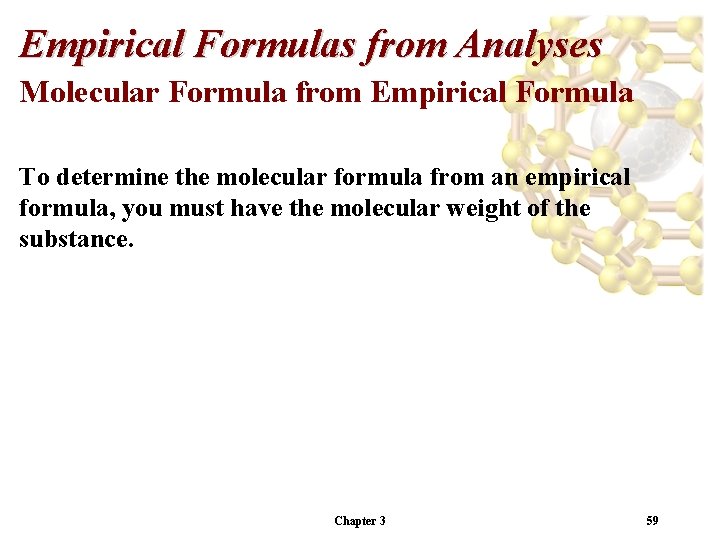 Empirical Formulas from Analyses

Molecular Formula from Empirical Formula

To determine the molecular formula from an empirical formula, you must have the molecular weight of the substance.

Chapter 3

59